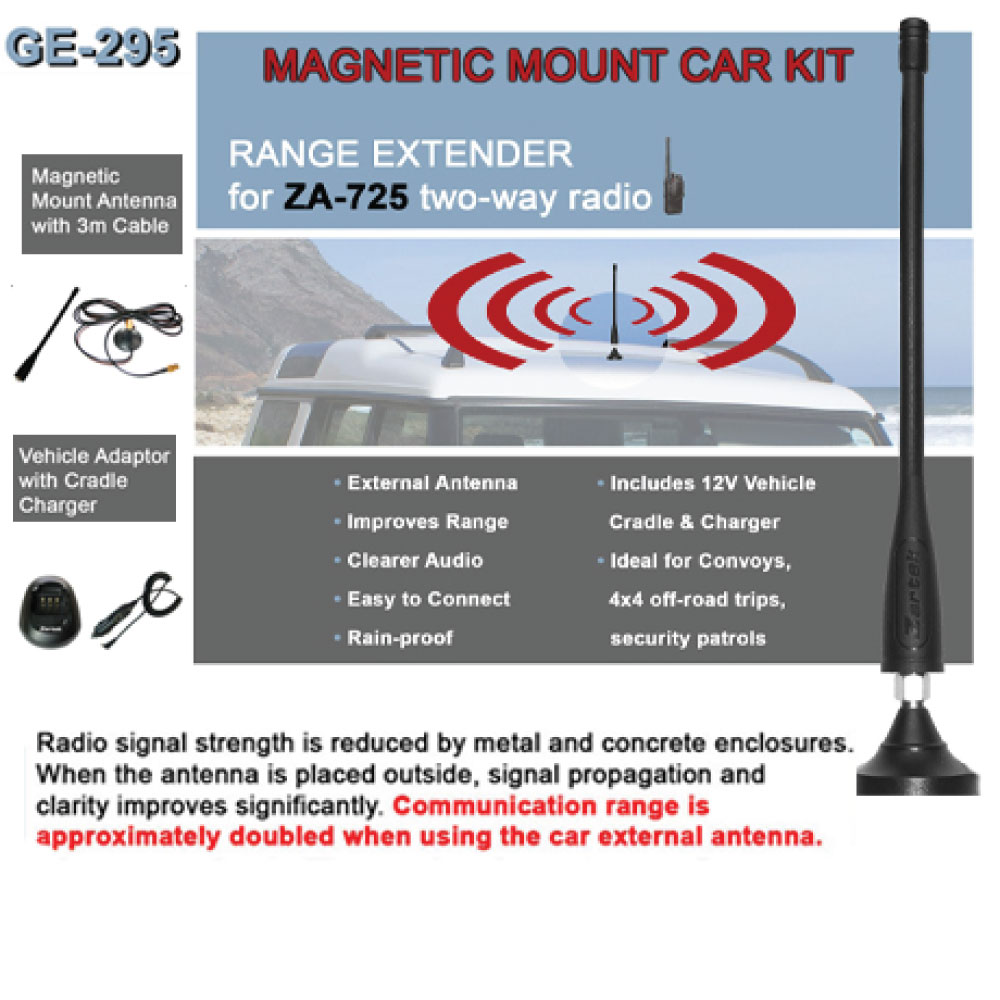 GE-295

MAGNETIC MOUNT CAR KIT

RANGE EXTENDER
for ZA-725 two-way radio

Magnetic Mount Antenna with 3m Cable

Vehicle Adaptor with Cradle Charger

• External Antenna
• Improves Range
• Clearer Audio
• Easy to Connect
• Rain-proof

• Includes 12V Vehicle Cradle & Charger
• Ideal for Convoys, 4x4 off-road trips, security patrols

Zartek

Radio signal strength is reduced by metal and concrete enclosures. When the antenna is placed outside, signal propagation and clarity improves significantly. Communication range is approximately doubled when using the car external antenna.